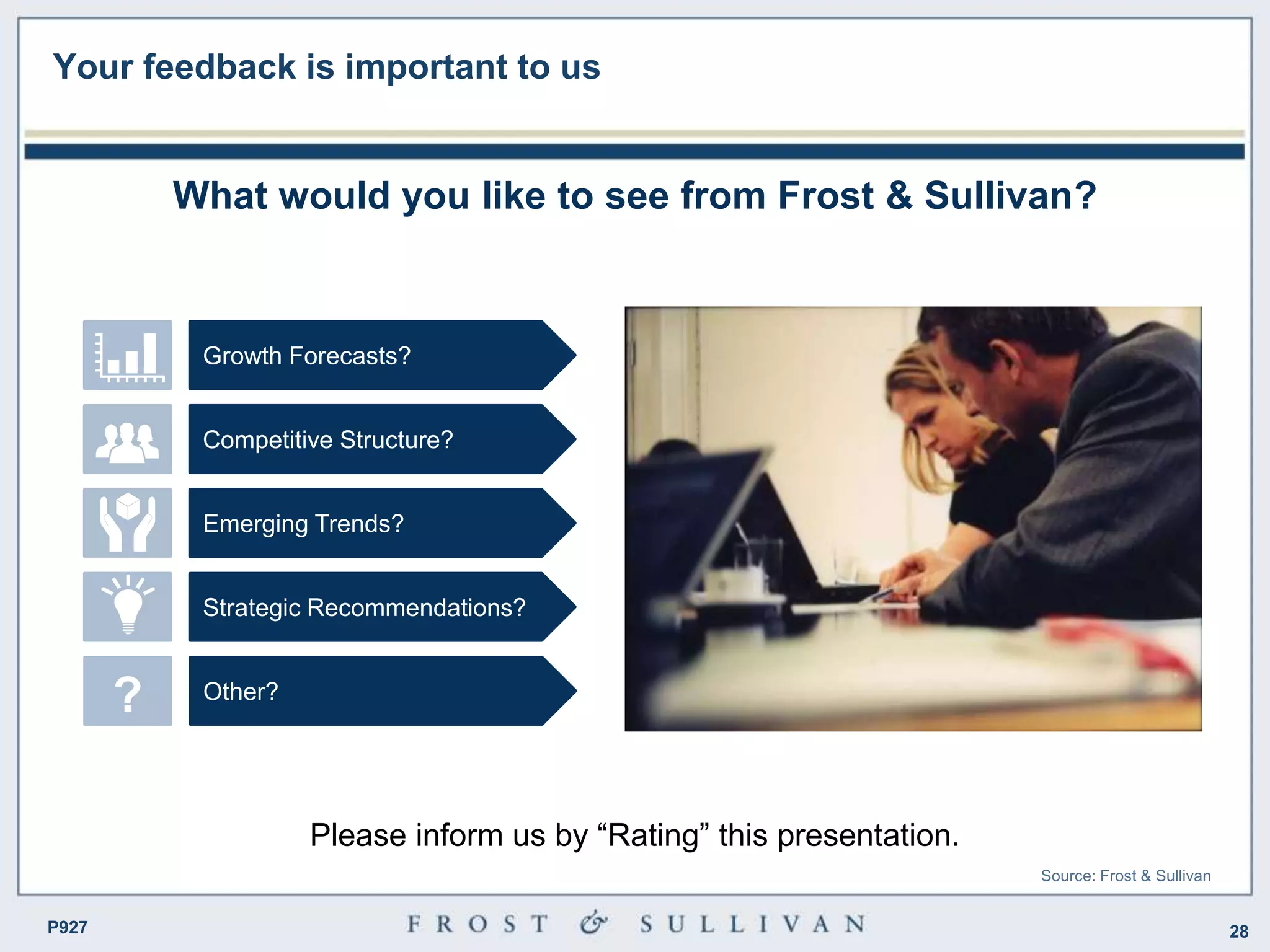 Your feedback is important to us

What would you like to see from Frost & Sullivan?

Growth Forecasts?

Competitive Structure?

Emerging Trends?

Strategic Recommendations?

?

Other?

Please inform us by “Rating” this presentation.

Source: Frost & Sullivan

P927

FROST & SULLIVAN

28